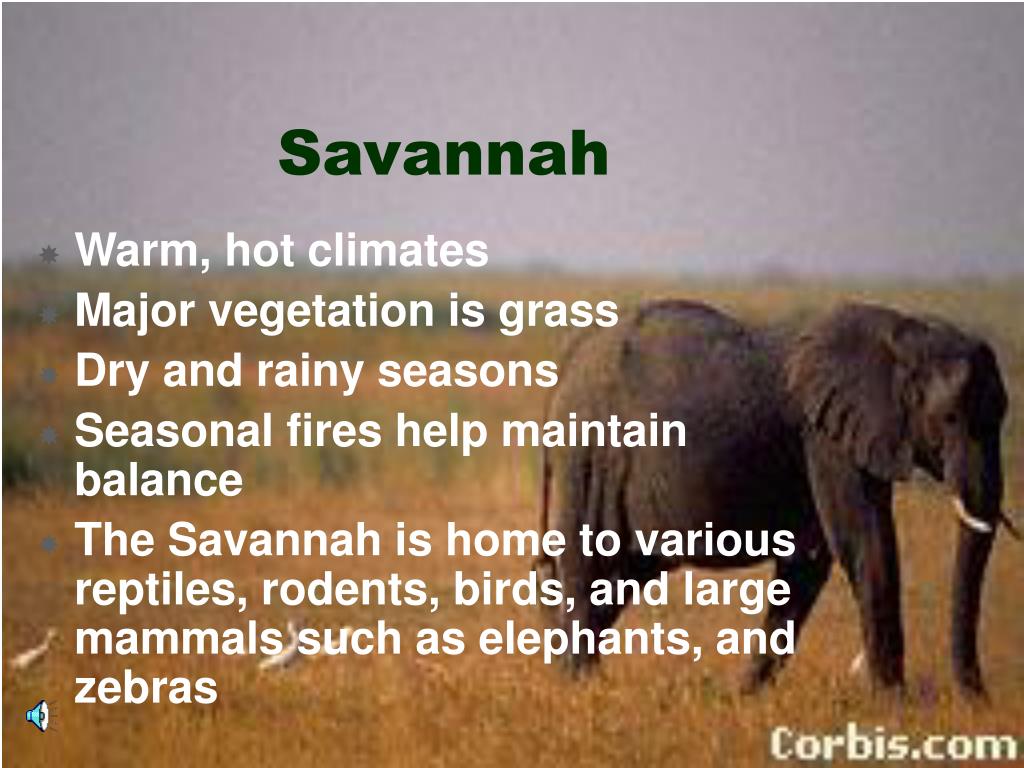 Savannah

Warm, hot climates
Major vegetation is grass
Dry and rainy seasons
Seasonal fires help maintain balance
The Savannah is home to various reptiles, rodents, birds, and large mammals such as elephants, and zebras

Corbis.com